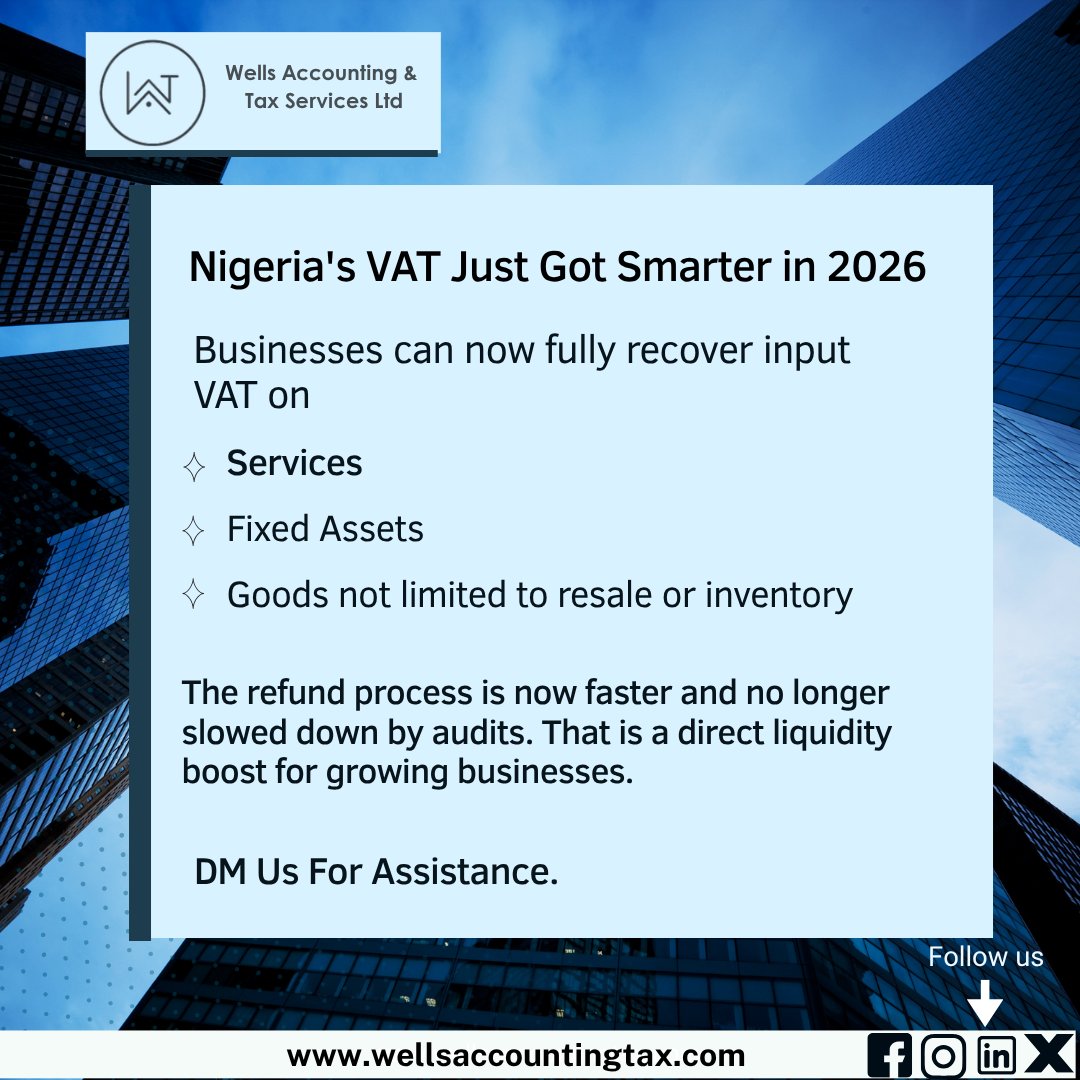 WAT

Wells Accounting & Tax Services Ltd

Nigeria's VAT Just Got Smarter in 2026

Businesses can now fully recover input VAT on

✧ Services

✧ Fixed Assets

✧ Goods not limited to resale or inventory

The refund process is now faster and no longer slowed down by audits. That is a direct liquidity boost for growing businesses.

DM Us For Assistance.

Follow us

www.wellsaccountingtax.com